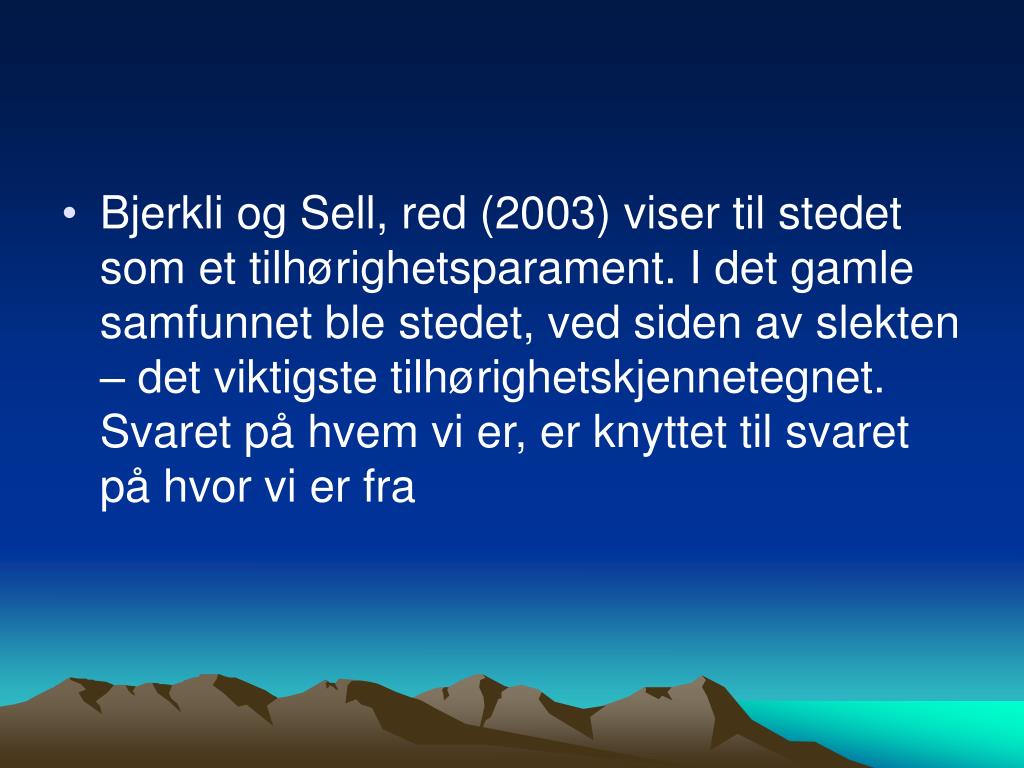 • Bjerkli og Sell, red (2003) viser til stedet som et tilhørighetsparament. I det gamle samfunnet ble stedet, ved siden av slekten – det viktigste tilhørighetskjennetegnet. Svaret på hvem vi er, er knyttet til svaret på hvor vi er fra